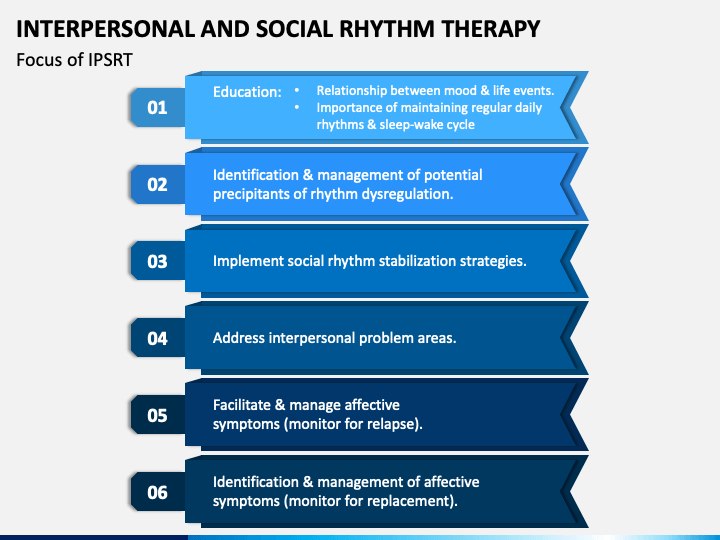 INTERPERSONAL AND SOCIAL RHYTHM THERAPY

Focus of IPSRT

01

Education:
• Relationship between mood & life events.
• Importance of maintaining regular daily rhythms & sleep-wake cycle

02

Identification & management of potential precipitants of rhythm dysregulation.

03

Implement social rhythm stabilization strategies.

04

Address interpersonal problem areas.

05

Facilitate & manage affective symptoms (monitor for relapse).

06

Identification & management of affective symptoms (monitor for replacement).